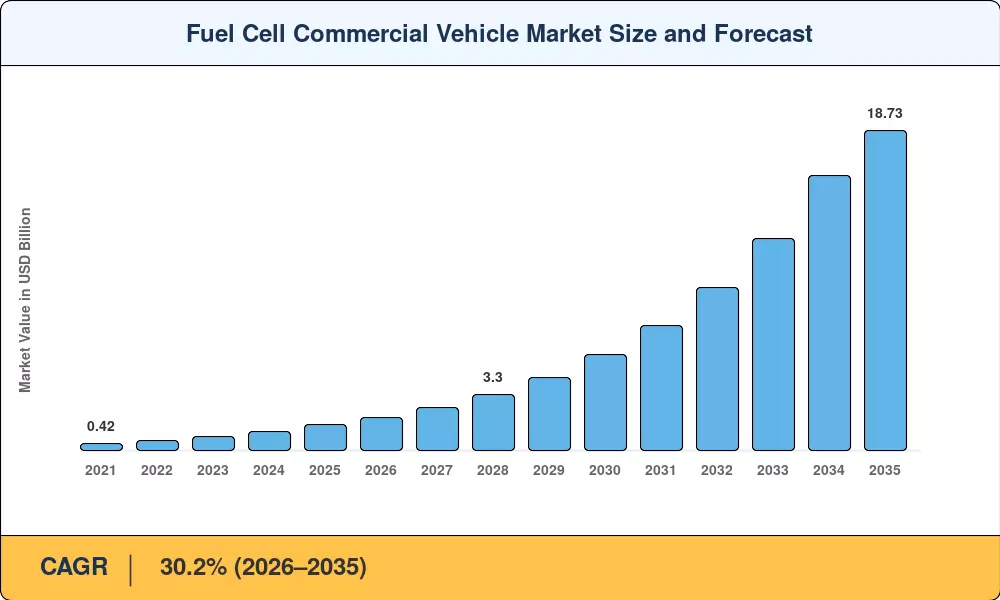 Fuel Cell Commercial Vehicle Market Size and Forecast

Market Value in USD Billion

0.42
3.3
18.73

2021 2022 2023 2024 2025 2026 2027 2028 2029 2030 2031 2032 2033 2034 2035

CAGR | 30.2% (2026–2035)